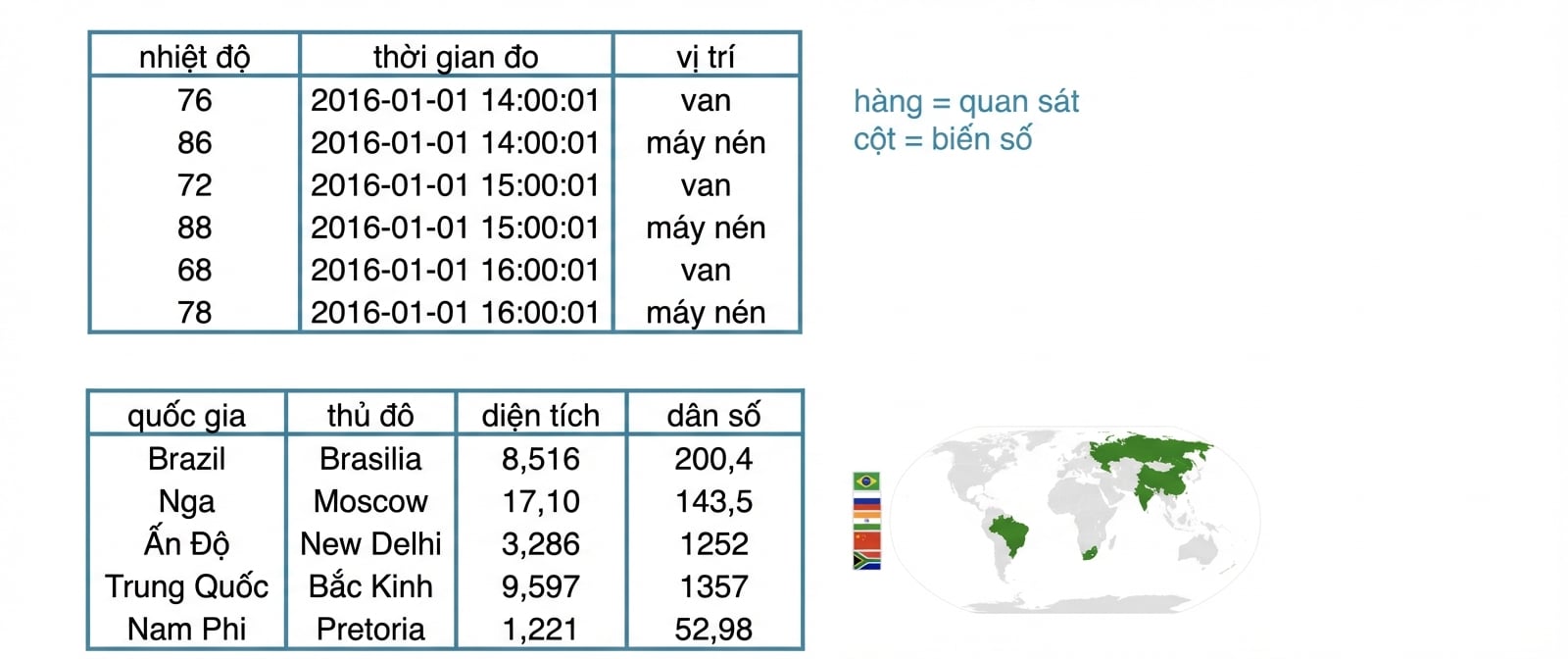 | nhiệt độ | thời gian đo | vị trí |
|---|---|---|
| 76 | 2016-01-01 14:00:01 | van |
| 86 | 2016-01-01 14:00:01 | máy nén |
| 72 | 2016-01-01 15:00:01 | van |
| 88 | 2016-01-01 15:00:01 | máy nén |
| 68 | 2016-01-01 16:00:01 | van |
| 78 | 2016-01-01 16:00:01 | máy nén |

hàng = quan sát
cột = biến số

| quốc gia | thủ đô | diện tích | dân số |
|---|---|---|---|
| Brazil | Brasilia | 8,516 | 200,4 |
| Nga | Moscow | 17,10 | 143,5 |
| Ấn Độ | New Delhi | 3,286 | 1252 |
| Trung Quốc | Bắc Kinh | 9,597 | 1357 |
| Nam Phi | Pretoria | 1,221 | 52,98 |